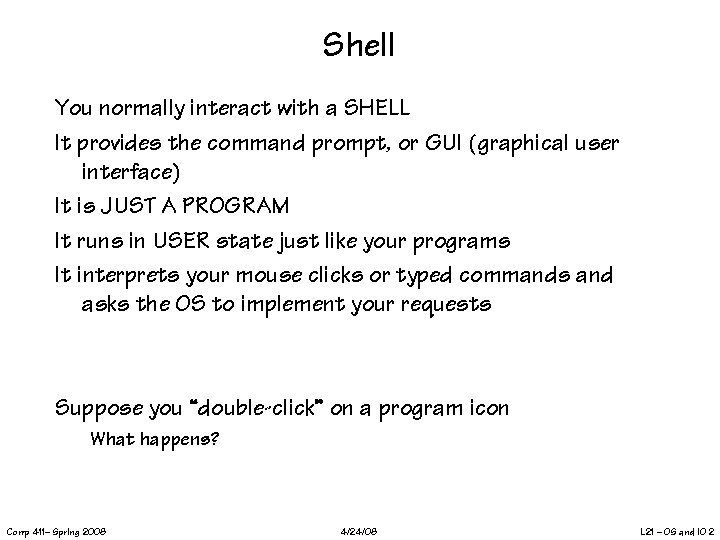 Shell

You normally interact with a SHELL

It provides the command prompt, or GUI (graphical user interface)

It is JUST A PROGRAM

It runs in USER state just like your programs

It interprets your mouse clicks or typed commands and asks the OS to implement your requests

Suppose you "double-click" on a program icon

What happens?

Comp 411– Spring 2008

4/24/08

L21 – OS and IO 2